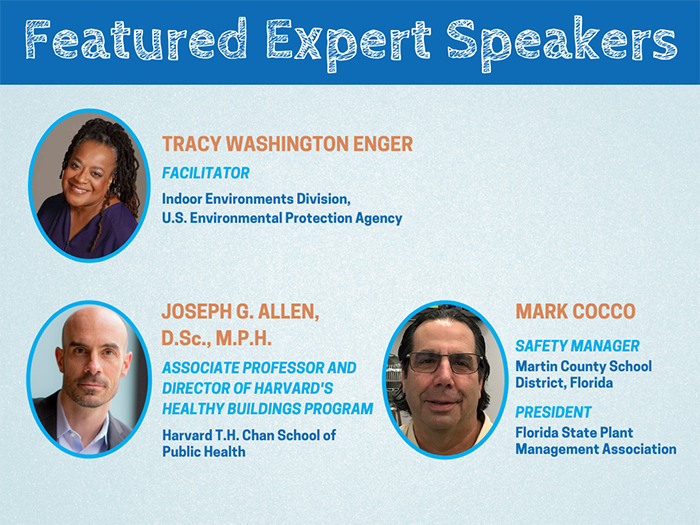 Featured Expert Speakers

TRACY WASHINGTON ENGER

FACILITATOR

Indoor Environments Division, U.S. Environmental Protection Agency

JOSEPH G. ALLEN, D.Sc., M.P.H.

ASSOCIATE PROFESSOR AND DIRECTOR OF HARVARD'S HEALTHY BUILDINGS PROGRAM

Harvard T.H. Chan School of Public Health

MARK COCCO

SAFETY MANAGER

Martin County School District, Florida

PRESIDENT

Florida State Plant Management Association